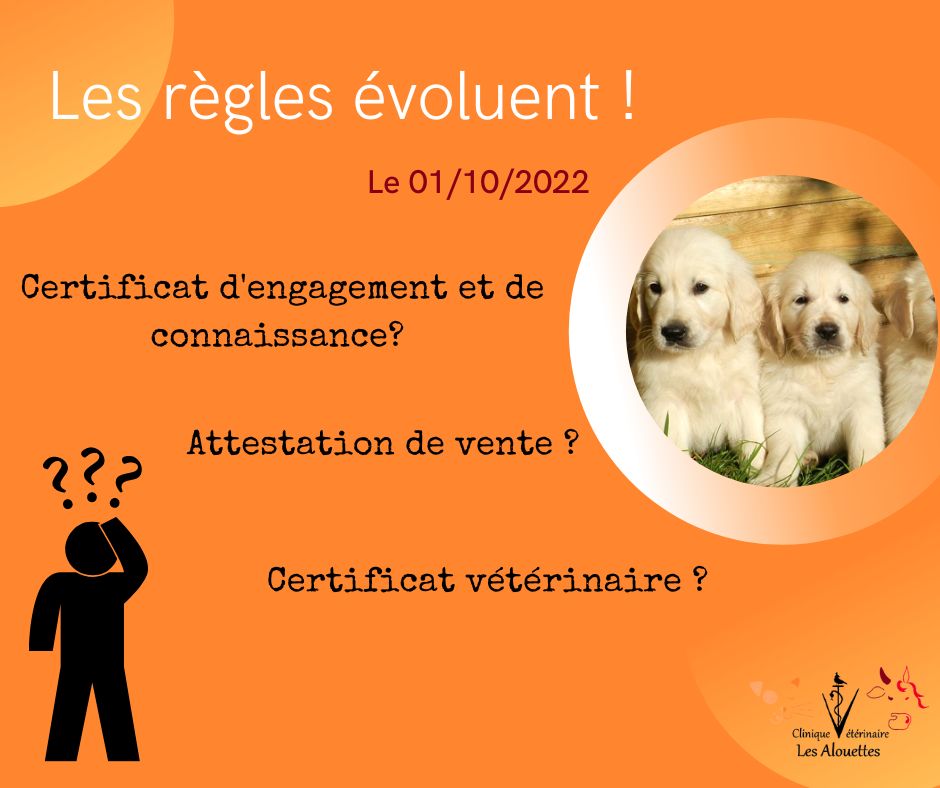 Les règles évoluent !

Le 01/10/2022

Certificat d'engagement et de connaissance?

Attestation de vente ?

???

Certificat vétérinaire ?

Clinique Vétérinaire
Les Alouettes